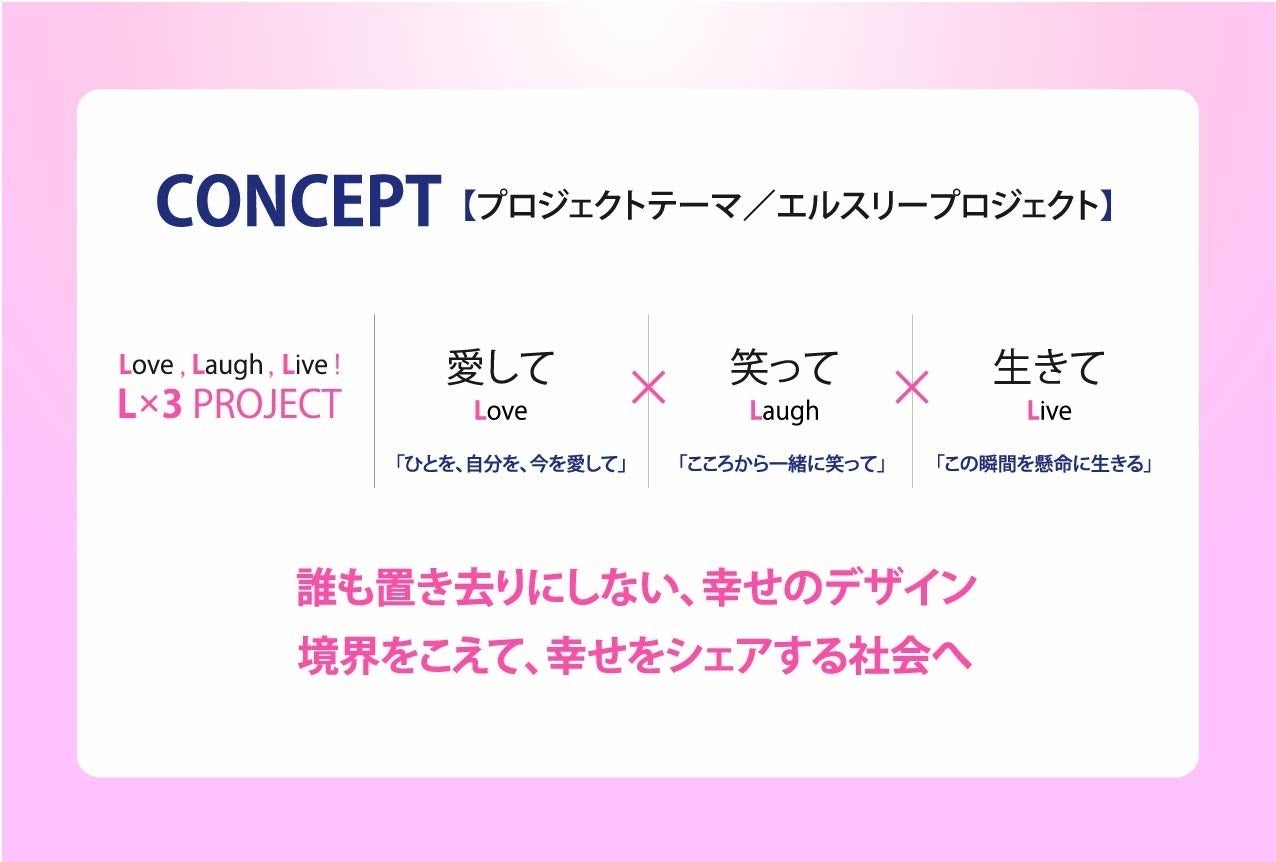 CONCEPT【プロジェクトテーマ／エルスリープロジェクト】

Love , Laugh , Live !
L×3 PROJECT

愛して
Love
「ひとを、自分を、今を愛して」

×

笑って
Laugh
「こころから一緒に笑って」

×

生きて
Live
「この瞬間を懸命に生きる」

誰も置き去りにしない、幸せのデザイン
境界をこえて、幸せをシェアする社会へ